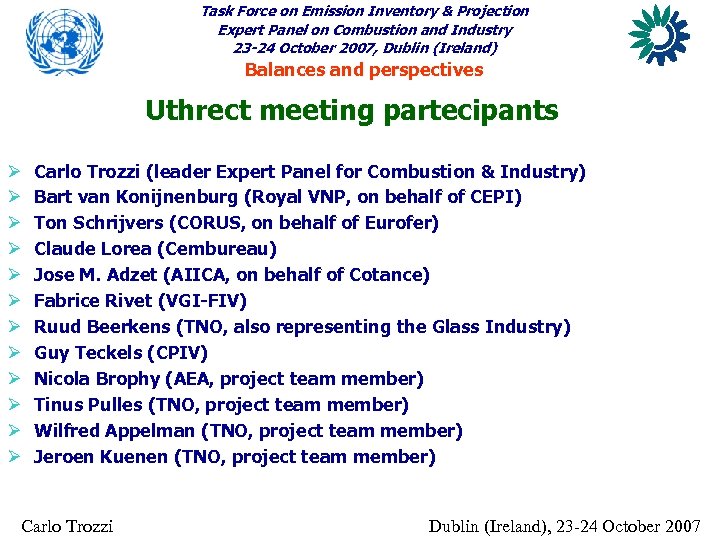 Task Force on Emission Inventory & Projection
Expert Panel on Combustion and Industry
23-24 October 2007, Dublin (Ireland)
Balances and perspectives

Uthrect meeting partecipants

➢ Carlo Trozzi (leader Expert Panel for Combustion & Industry)
➢ Bart van Konijnenburg (Royal VNP, on behalf of CEPI)
➢ Ton Schrijvers (CORUS, on behalf of Eurofer)
➢ Claude Lorea (Cembureau)
➢ Jose M. Adzet (AIICA, on behalf of Cotance)
➢ Fabrice Rivet (VGI-FIV)
➢ Ruud Beerkens (TNO, also representing the Glass Industry)
➢ Guy Teckels (CPIV)
➢ Nicola Brophy (AEA, project team member)
➢ Tinus Pulles (TNO, project team member)
➢ Wilfred Appelman (TNO, project team member)
➢ Jeroen Kuenen (TNO, project team member)

Carlo Trozzi

Dublin (Ireland), 23-24 October 2007